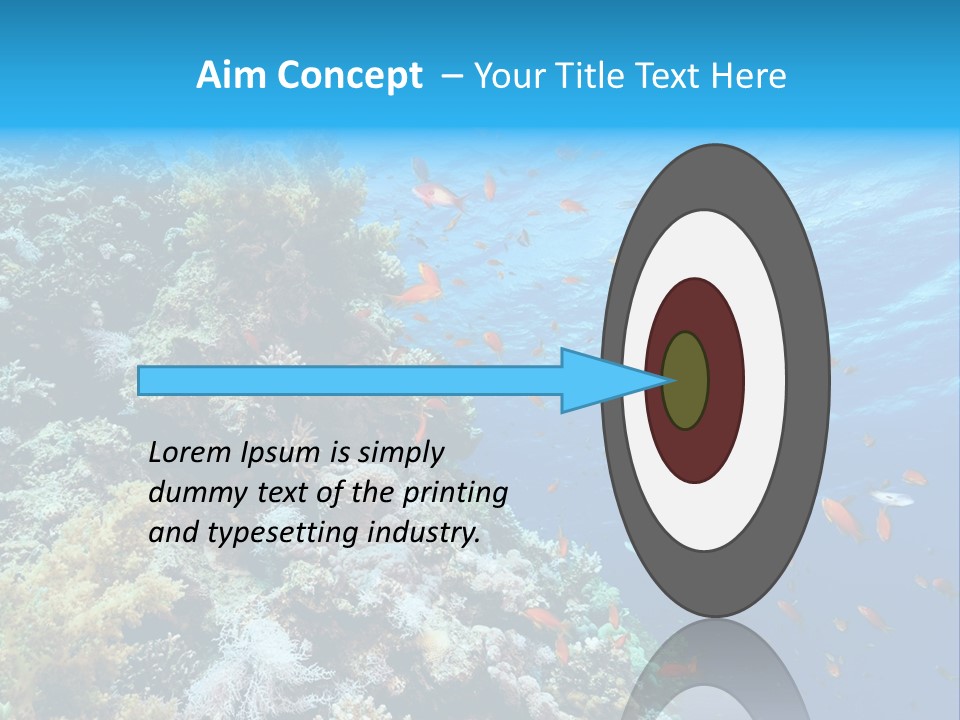 Aim Concept – Your Title Text Here

Lorem Ipsum is simply dummy text of the printing and typesetting industry.